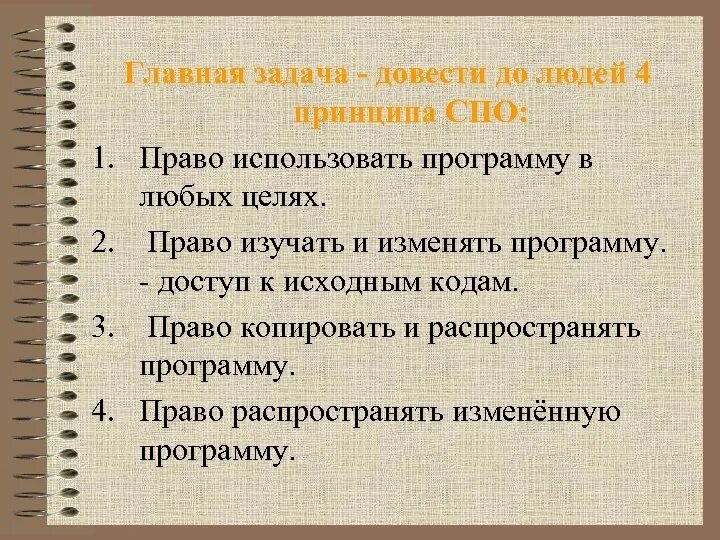 Главная задача - довести до людей 4 принципа СПО:

1. Право использовать программу в любых целях.
2. Право изучать и изменять программу. - доступ к исходным кодам.
3. Право копировать и распространять программу.
4. Право распространять изменённую программу.